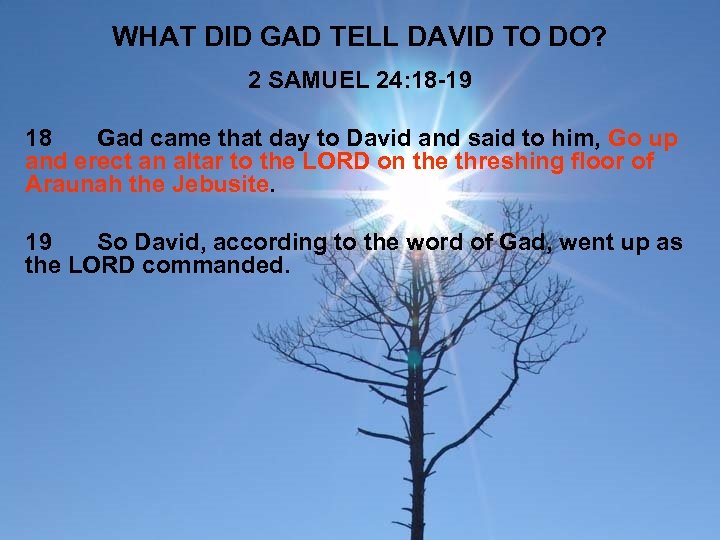 WHAT DID GAD TELL DAVID TO DO?

2 SAMUEL 24:18-19

18 Gad came that day to David and said to him, Go up and erect an altar to the LORD on the threshing floor of Araunah the Jebusite.

19 So David, according to the word of Gad, went up as the LORD commanded.